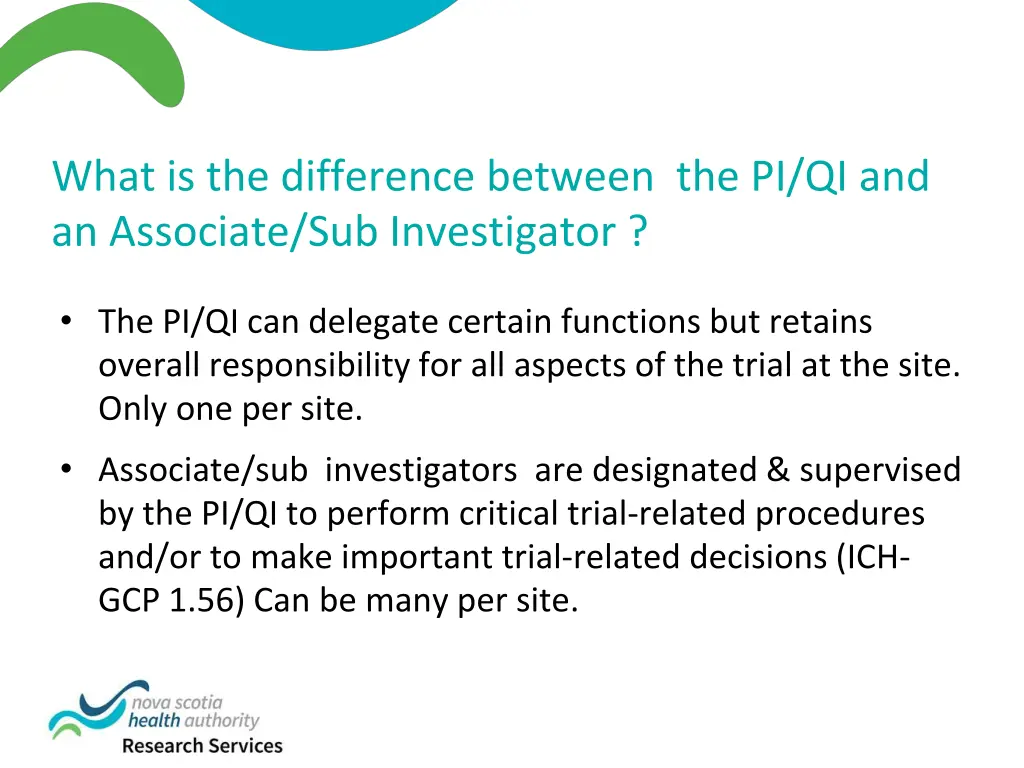 What is the difference between the PI/QI and an Associate/Sub Investigator ?

• The PI/QI can delegate certain functions but retains overall responsibility for all aspects of the trial at the site. Only one per site.

• Associate/sub investigators are designated & supervised by the PI/QI to perform critical trial-related procedures and/or to make important trial-related decisions (ICH-GCP 1.56) Can be many per site.

nova scotia
health authority
Research Services